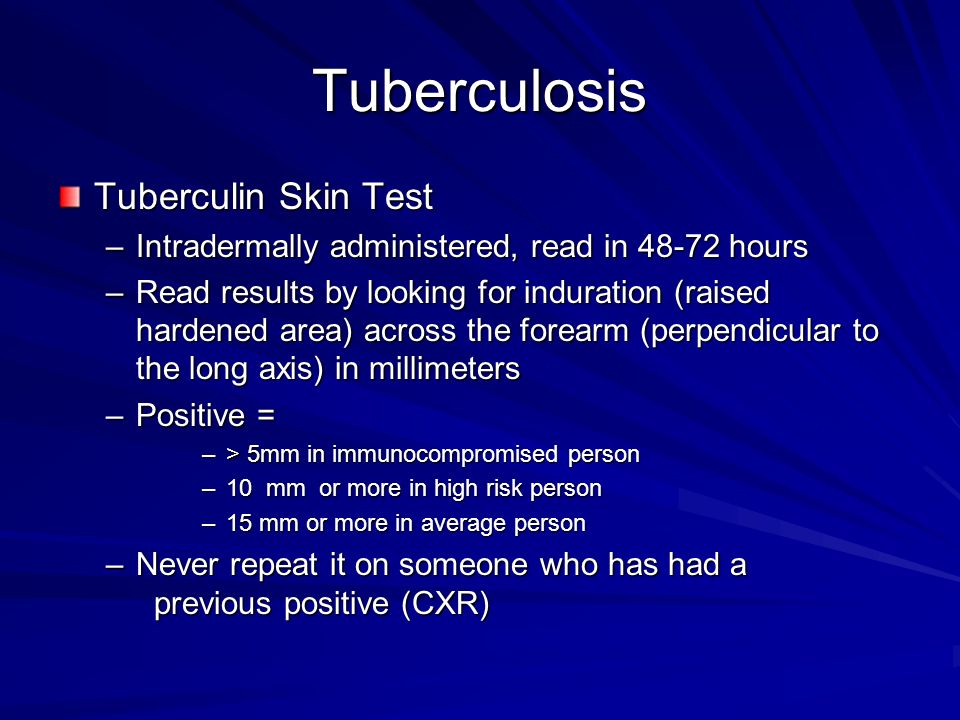 Tuberculosis

Tuberculin Skin Test

– Intradermally administered, read in 48-72 hours

– Read results by looking for induration (raised hardened area) across the forearm (perpendicular to the long axis) in millimeters

– Positive =

– > 5mm in immunocompromised person

– 10 mm or more in high risk person

– 15 mm or more in average person

– Never repeat it on someone who has had a previous positive (CXR)